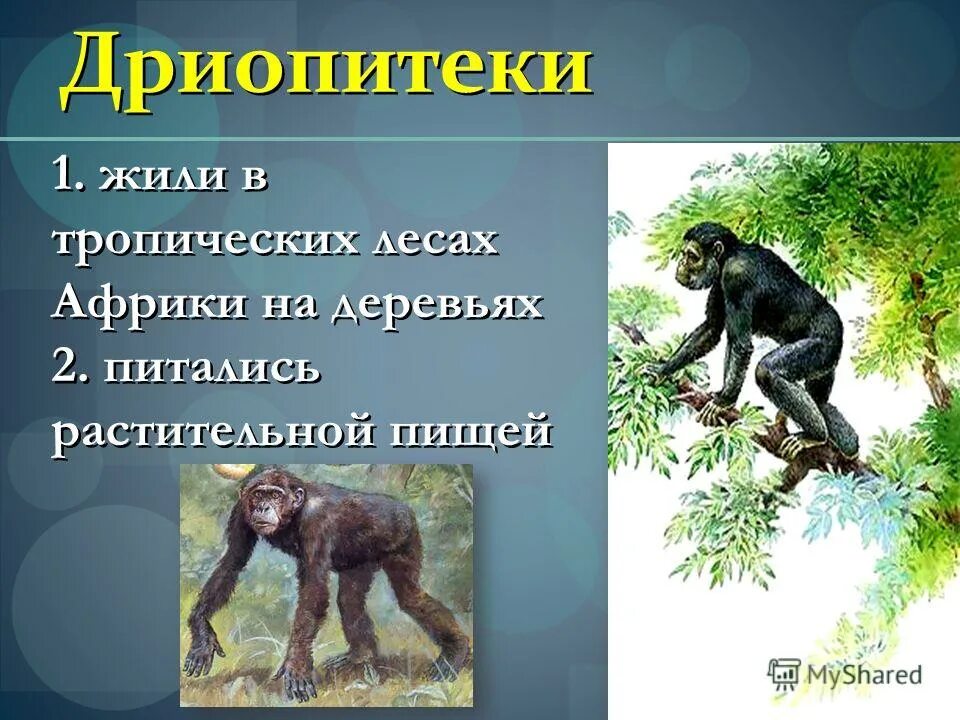 Дриопитеки

1. жили в тропических лесах Африки на деревьях
2. питались растительной пищей

MyShared